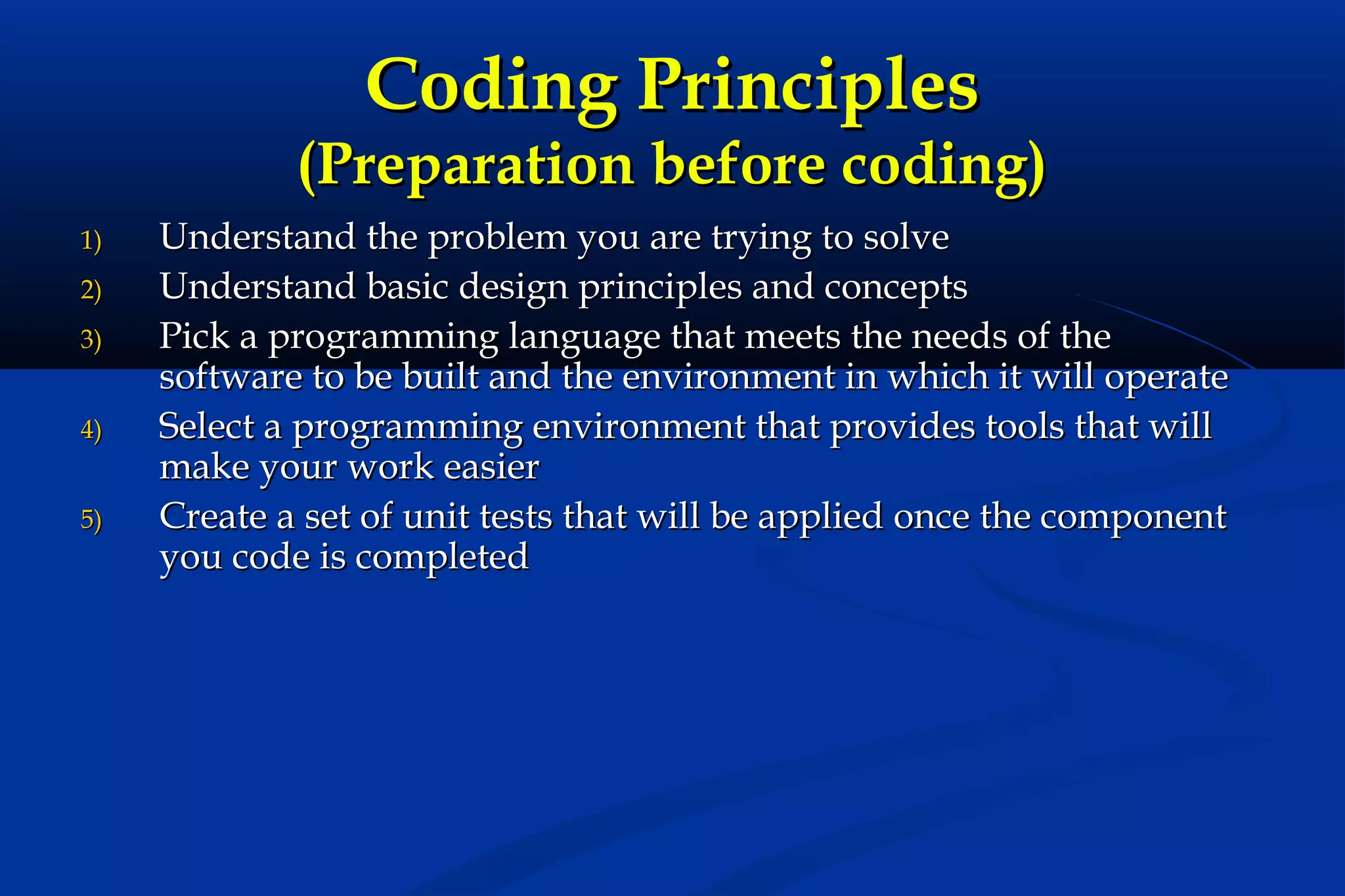 Coding Principles
(Preparation before coding)

1) Understand the problem you are trying to solve
2) Understand basic design principles and concepts
3) Pick a programming language that meets the needs of the software to be built and the environment in which it will operate
4) Select a programming environment that provides tools that will make your work easier
5) Create a set of unit tests that will be applied once the component you code is completed